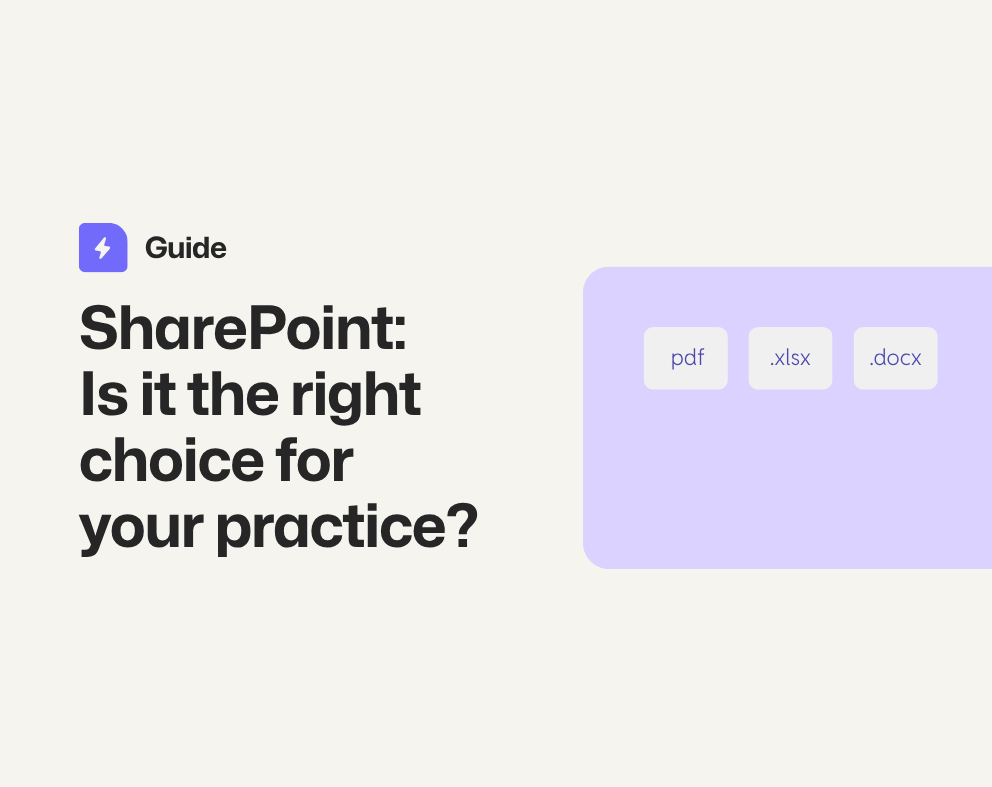 Guide

SharePoint: Is it the right choice for your practice?

pdf

.xlsx

.docx